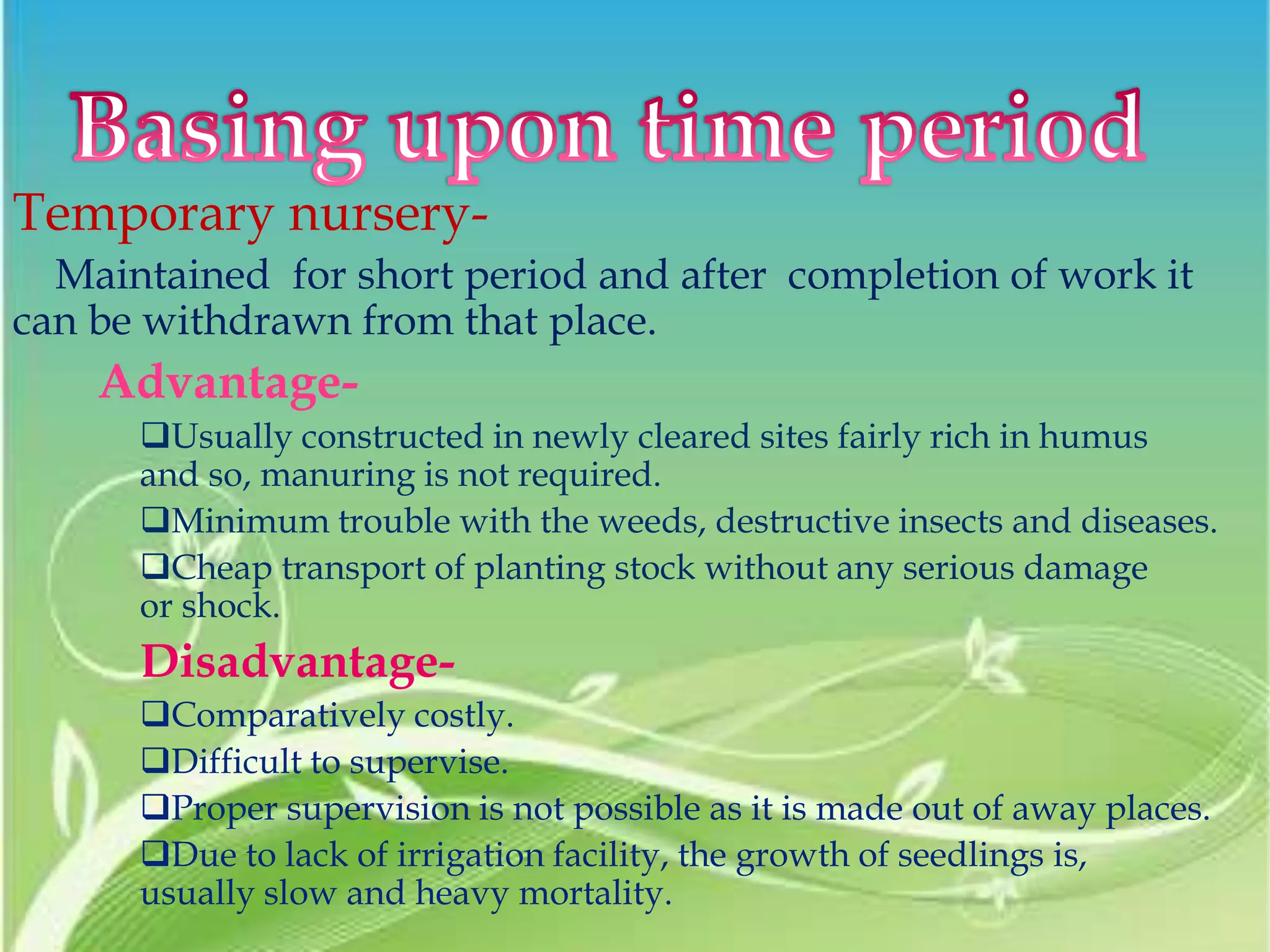 Basing upon time period

Temporary nursery-

Maintained for short period and after completion of work it can be withdrawn from that place.

Advantage-

❑Usually constructed in newly cleared sites fairly rich in humus and so, manuring is not required.

❑Minimum trouble with the weeds, destructive insects and diseases.

❑Cheap transport of planting stock without any serious damage or shock.

Disadvantage-

❑Comparatively costly.

❑Difficult to supervise.

❑Proper supervision is not possible as it is made out of away places.

❑Due to lack of irrigation facility, the growth of seedlings is, usually slow and heavy mortality.